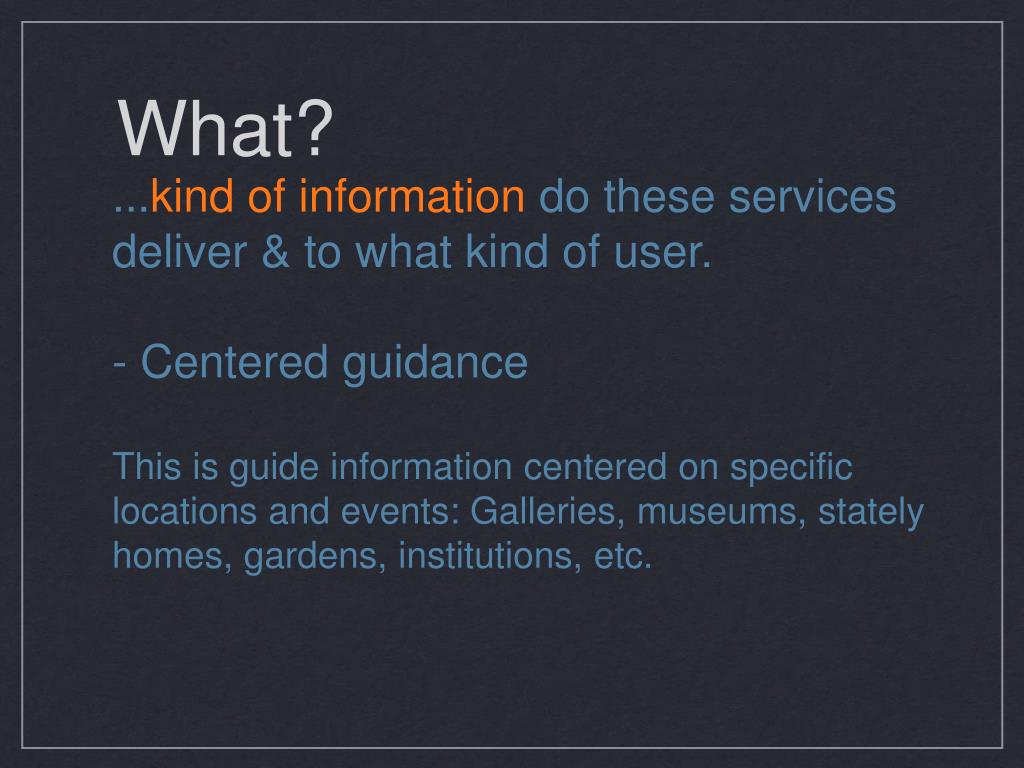 What?
...kind of information do these services deliver & to what kind of user.

- Centered guidance

This is guide information centered on specific locations and events: Galleries, museums, stately homes, gardens, institutions, etc.